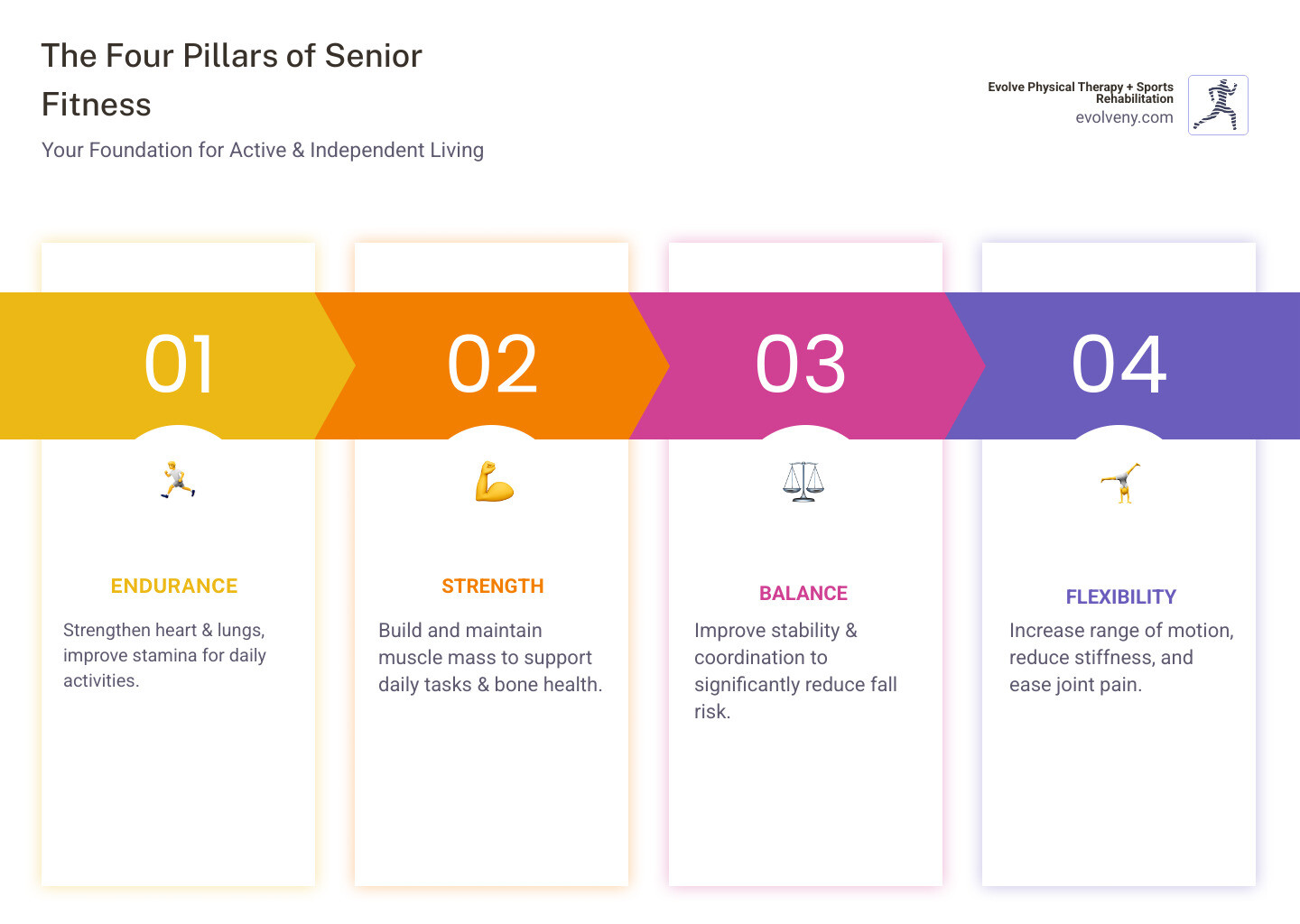 The Four Pillars of Senior Fitness

Your Foundation for Active & Independent Living

Evolve Physical Therapy + Sports Rehabilitation
evolveny.com

01

ENDURANCE

Strengthen heart & lungs, improve stamina for daily activities.

02

STRENGTH

Build and maintain muscle mass to support daily tasks & bone health.

03

BALANCE

Improve stability & coordination to significantly reduce fall risk.

04

FLEXIBILITY

Increase range of motion, reduce stiffness, and ease joint pain.